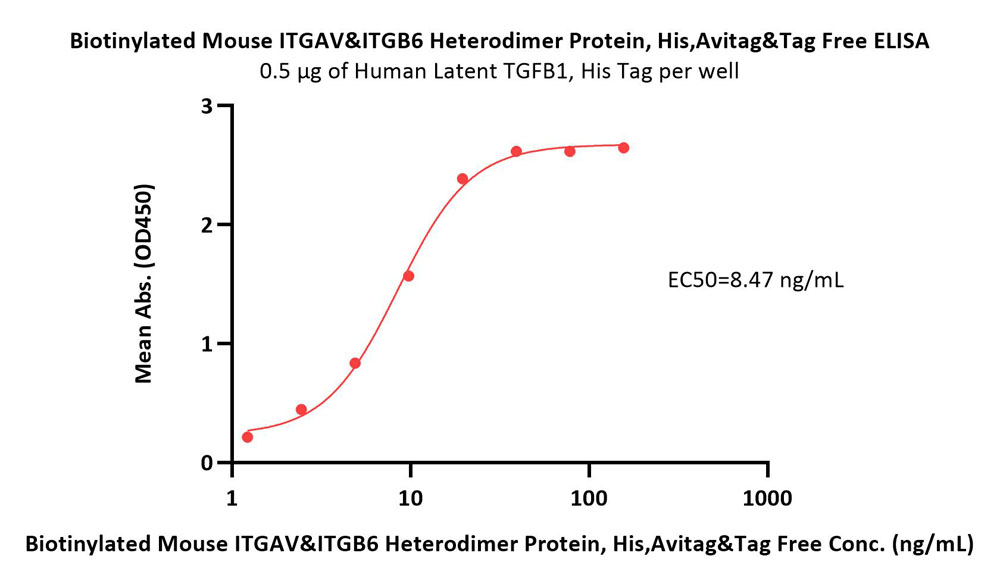 Biotinylated Mouse ITGAV&ITGB6 Heterodimer Protein, His,Avitag&Tag Free ELISA
0.5 μg of Human Latent TGFB1, His Tag per well

Mean Abs. (OD450)

3
2
1
0

EC50=8.47 ng/mL

1
10
100
1000

Biotinylated Mouse ITGAV&ITGB6 Heterodimer Protein, His,Avitag&Tag Free Conc. (ng/mL)